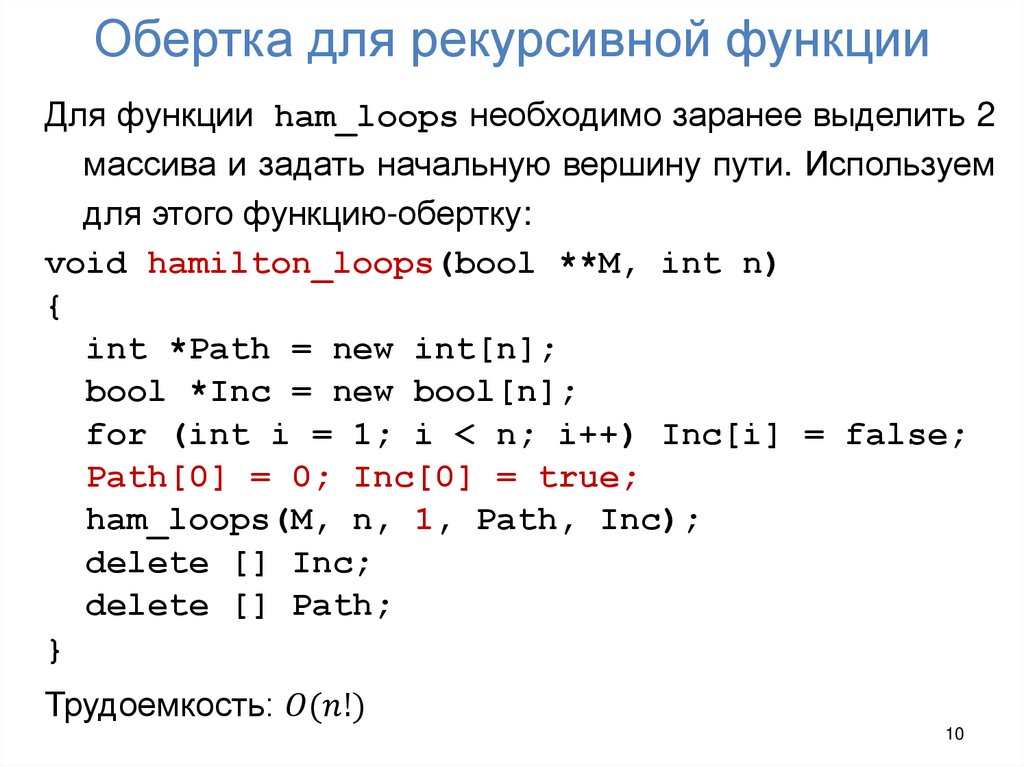 Обертка для рекурсивной функции

Для функции ham_loops необходимо заранее выделить 2 массива и задать начальную вершину пути. Используем для этого функцию-обертку:

void hamilton_loops(bool **M, int n)
{
  int *Path = new int[n];
  bool *Inc = new bool[n];
  for (int i = 1; i < n; i++) Inc[i] = false;
  Path[0] = 0; Inc[0] = true;
  ham_loops(M, n, 1, Path, Inc);
  delete [] Inc;
  delete [] Path;
}

Трудоемкость: $O(n!)$

10